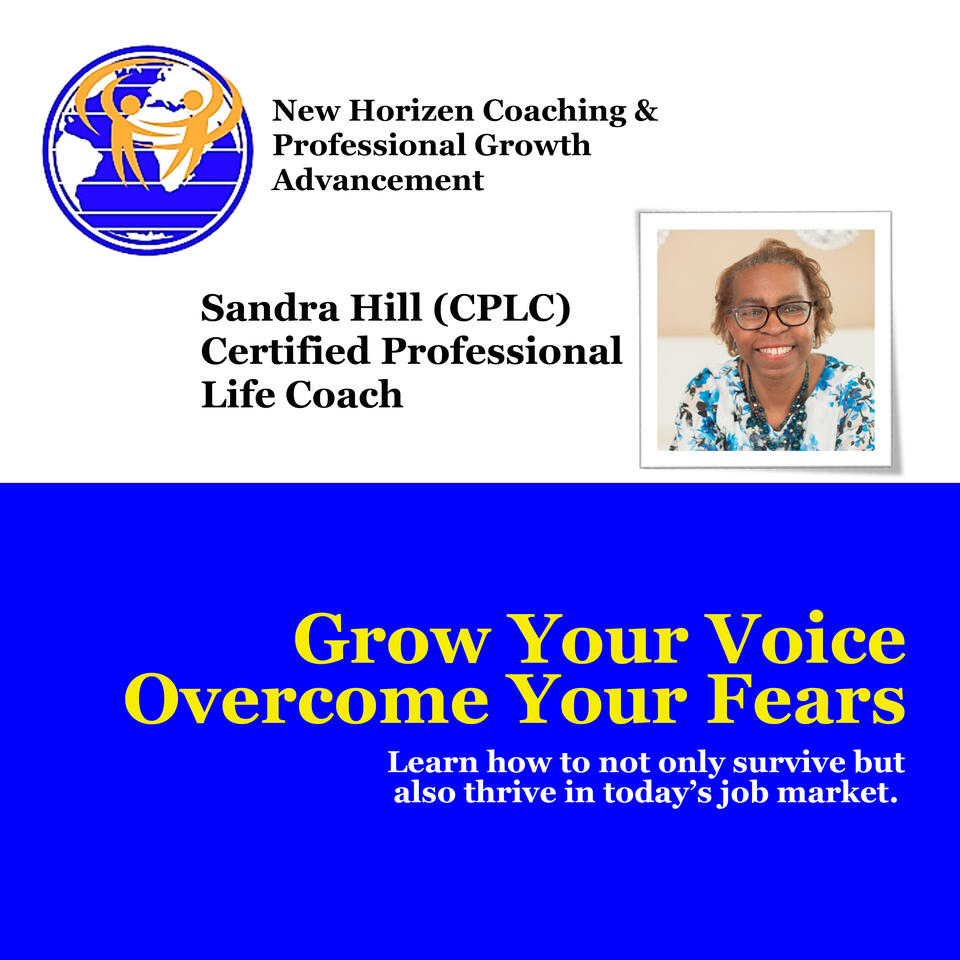 New Horizen Coaching & Professional Growth Advancement

Sandra Hill (CPLC)
Certified Professional Life Coach

Grow Your Voice
Overcome Your Fears

Learn how to not only survive but also thrive in today's job market.